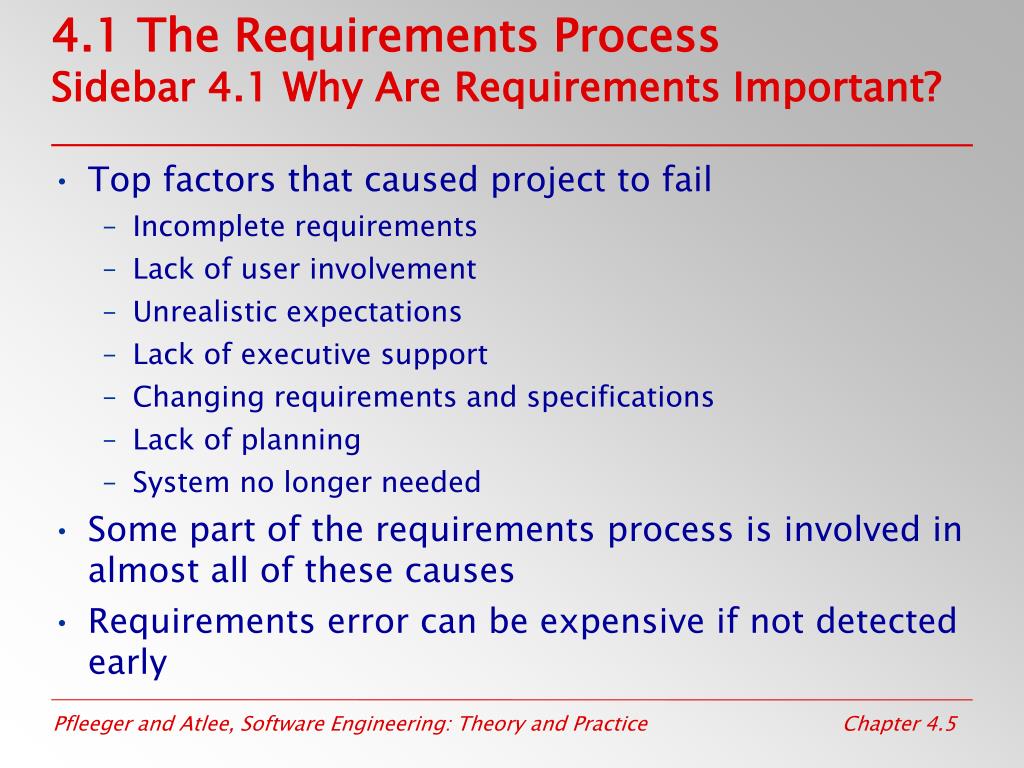 4.1 The Requirements Process
Sidebar 4.1 Why Are Requirements Important?

• Top factors that caused project to fail
– Incomplete requirements
– Lack of user involvement
– Unrealistic expectations
– Lack of executive support
– Changing requirements and specifications
– Lack of planning
– System no longer needed
• Some part of the requirements process is involved in almost all of these causes
• Requirements error can be expensive if not detected early

Pfleeger and Atlee, Software Engineering: Theory and Practice
Chapter 4.5